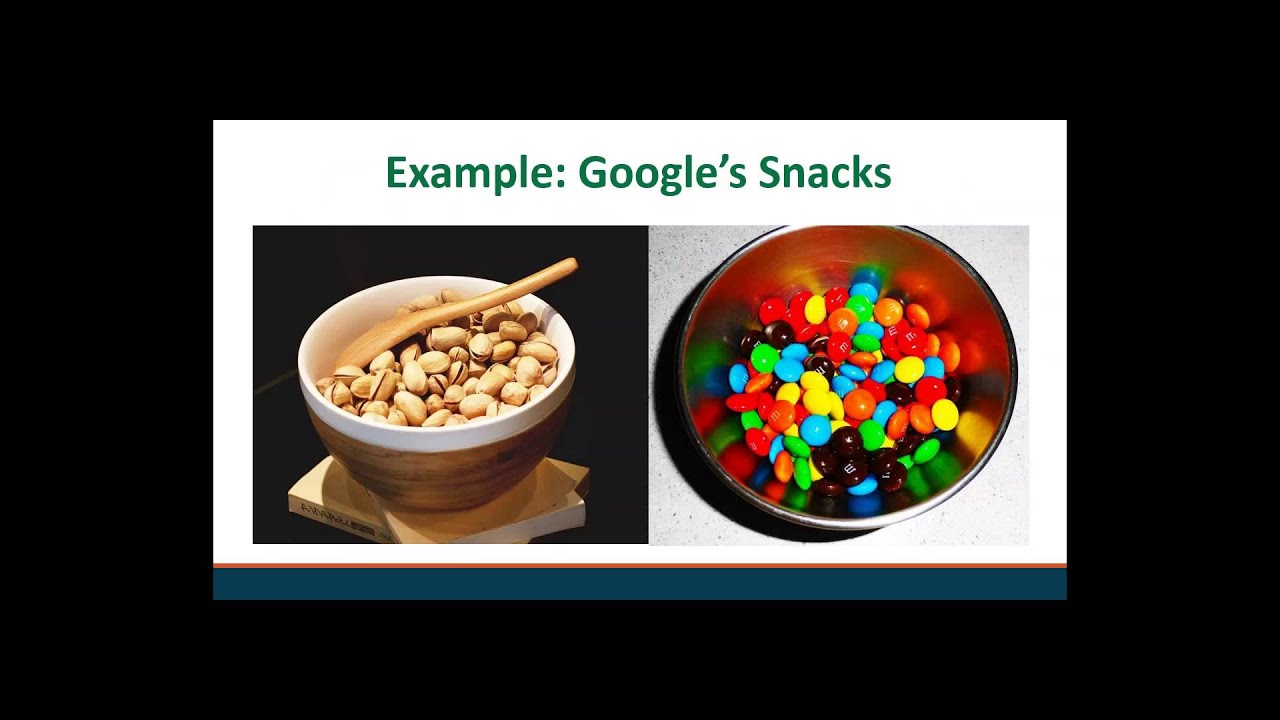 Example: Google's Snacks